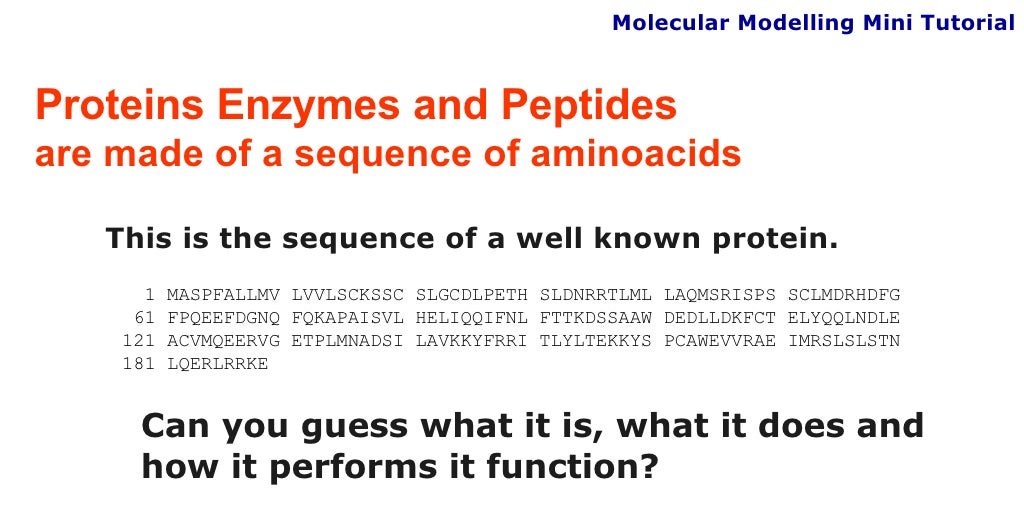 Molecular Modelling Mini Tutorial

Proteins Enzymes and Peptides
are made of a sequence of aminoacids

This is the sequence of a well known protein.

1 MASPFALLMV LVVLSCKSSC SLGCDLPETH SLDNRRTLML LAQMSRISPS SCLMDRHDFG
61 FPQEEFDGNQ FQKAPAISVL HELIQQIFNL FTTKDSSAAW DEDLLDKFCT ELYQQLNDLE
121 ACVMQEERVG ETPLMNADSI LAVKKYFRRI TLYLTEKKYS PCAWEVVRAE IMRSLSLSTN
181 LQERLRRKE

Can you guess what it is, what it does and how it performs it function?